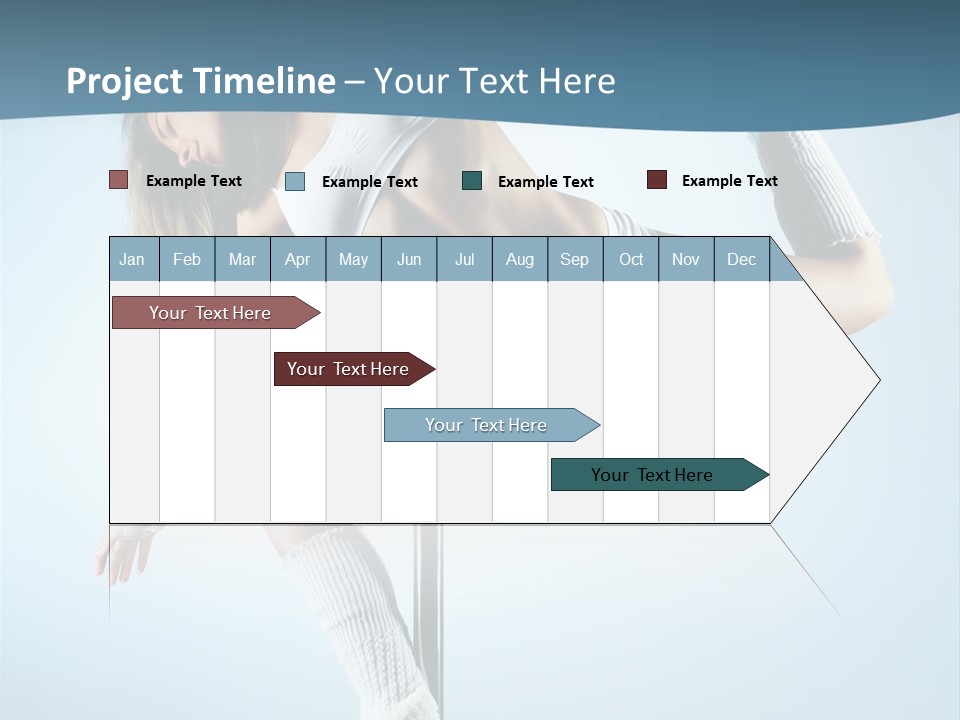 Project Timeline – Your Text Here

Example Text
Example Text
Example Text
Example Text

| Jan | Feb | Mar | Apr | May | Jun | Jul | Aug | Sep | Oct | Nov | Dec |
|---|---|---|---|---|---|---|---|---|---|---|---|

Your Text Here

Your Text Here

Your Text Here

Your Text Here